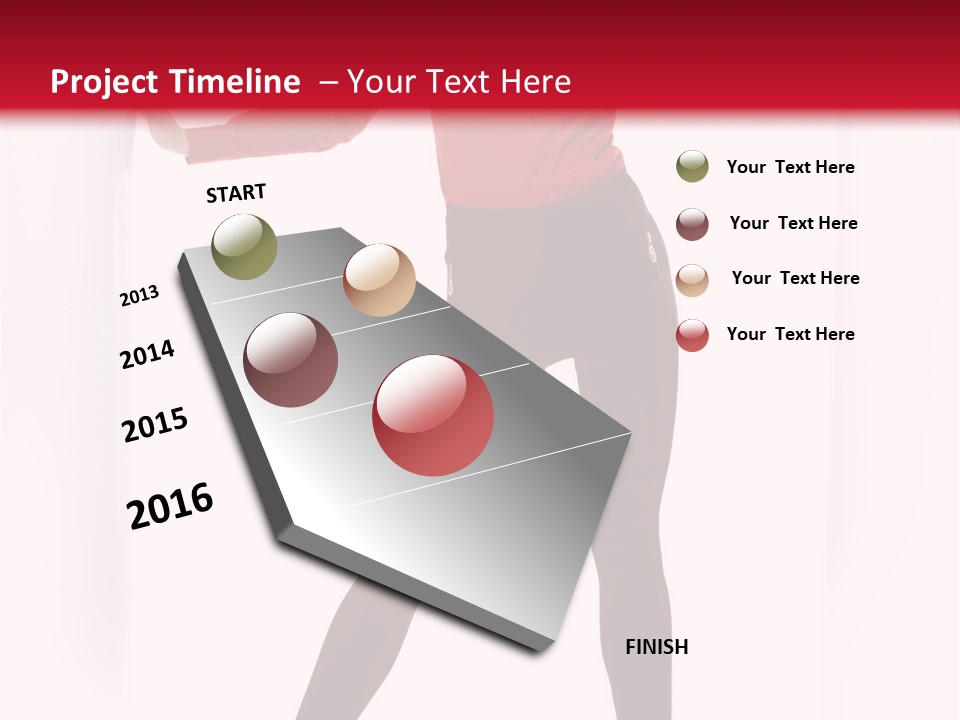 Project Timeline – Your Text Here

START

2013

2014

2015

2016

FINISH

Your Text Here

Your Text Here

Your Text Here

Your Text Here